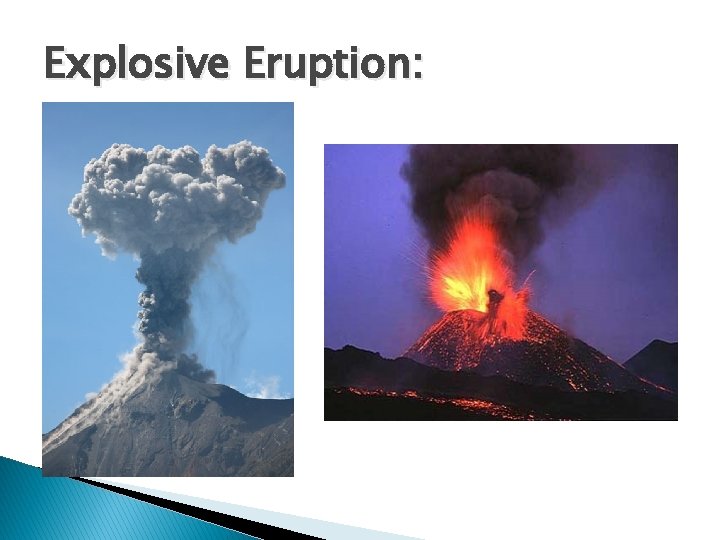 Explosive Eruption: